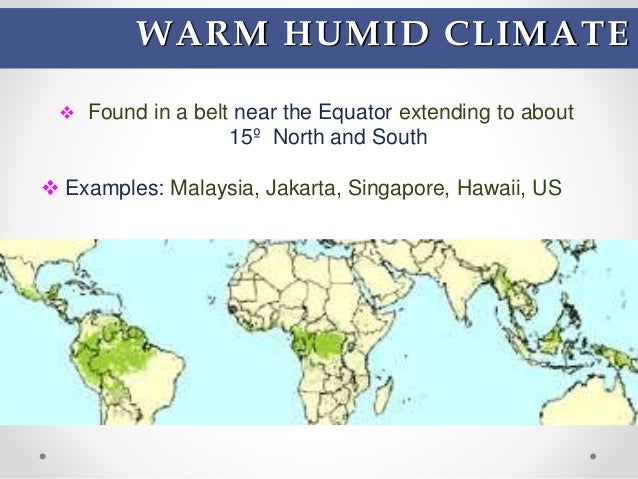 WARM HUMID CLIMATE

❖ Found in a belt near the Equator extending to about 15º North and South

❖ Examples: Malaysia, Jakarta, Singapore, Hawaii, US